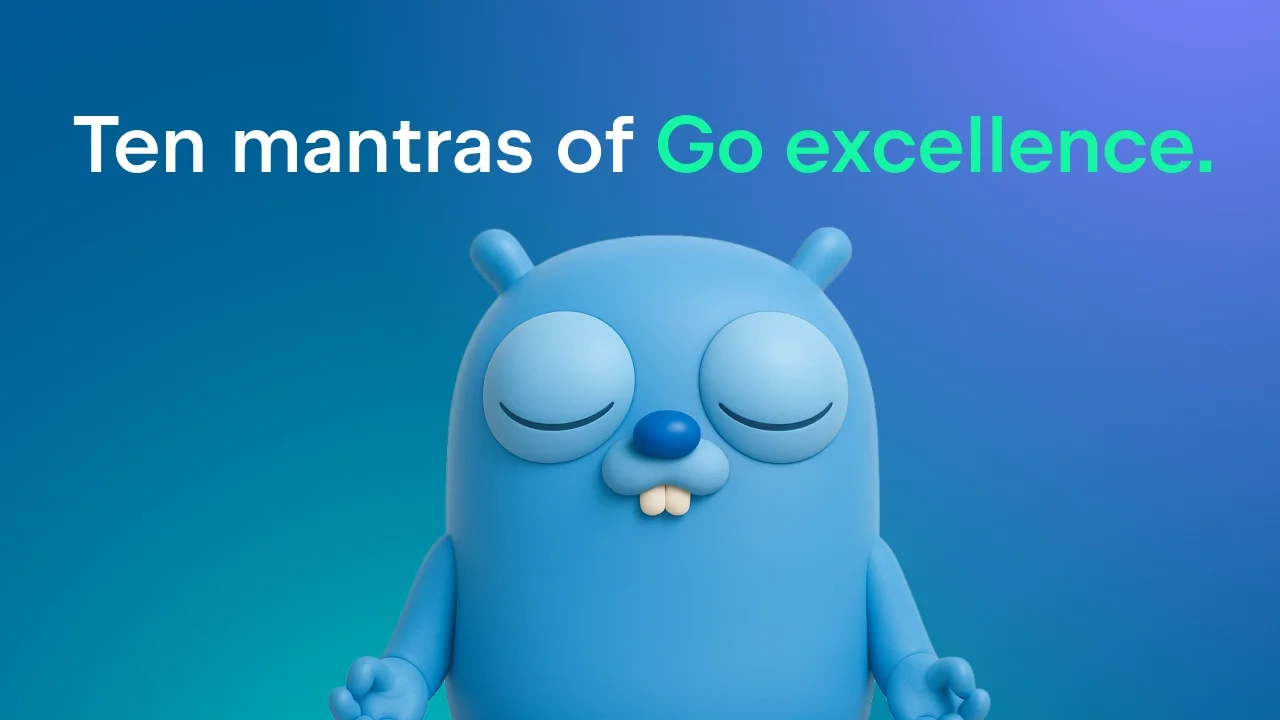 Ten mantras of Go excellence.